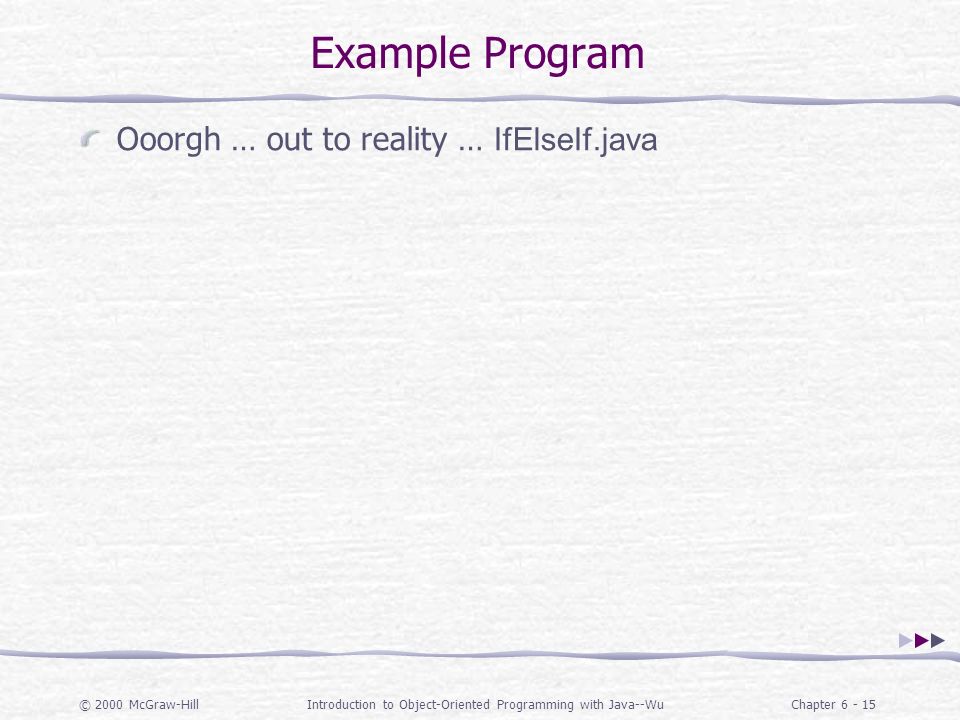 Example Program

Ooorgh … out to reality … IfElseIf.java

© 2000 McGraw-Hill    Introduction to Object-Oriented Programming with Java--Wu    Chapter 6 - 15